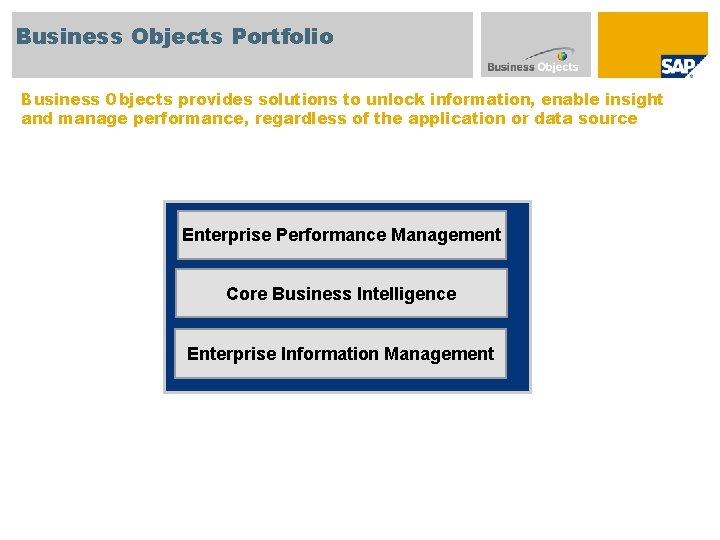 Business Objects Portfolio

Business Objects

SAP

Business Objects provides solutions to unlock information, enable insight and manage performance, regardless of the application or data source

Enterprise Performance Management

Core Business Intelligence

Enterprise Information Management